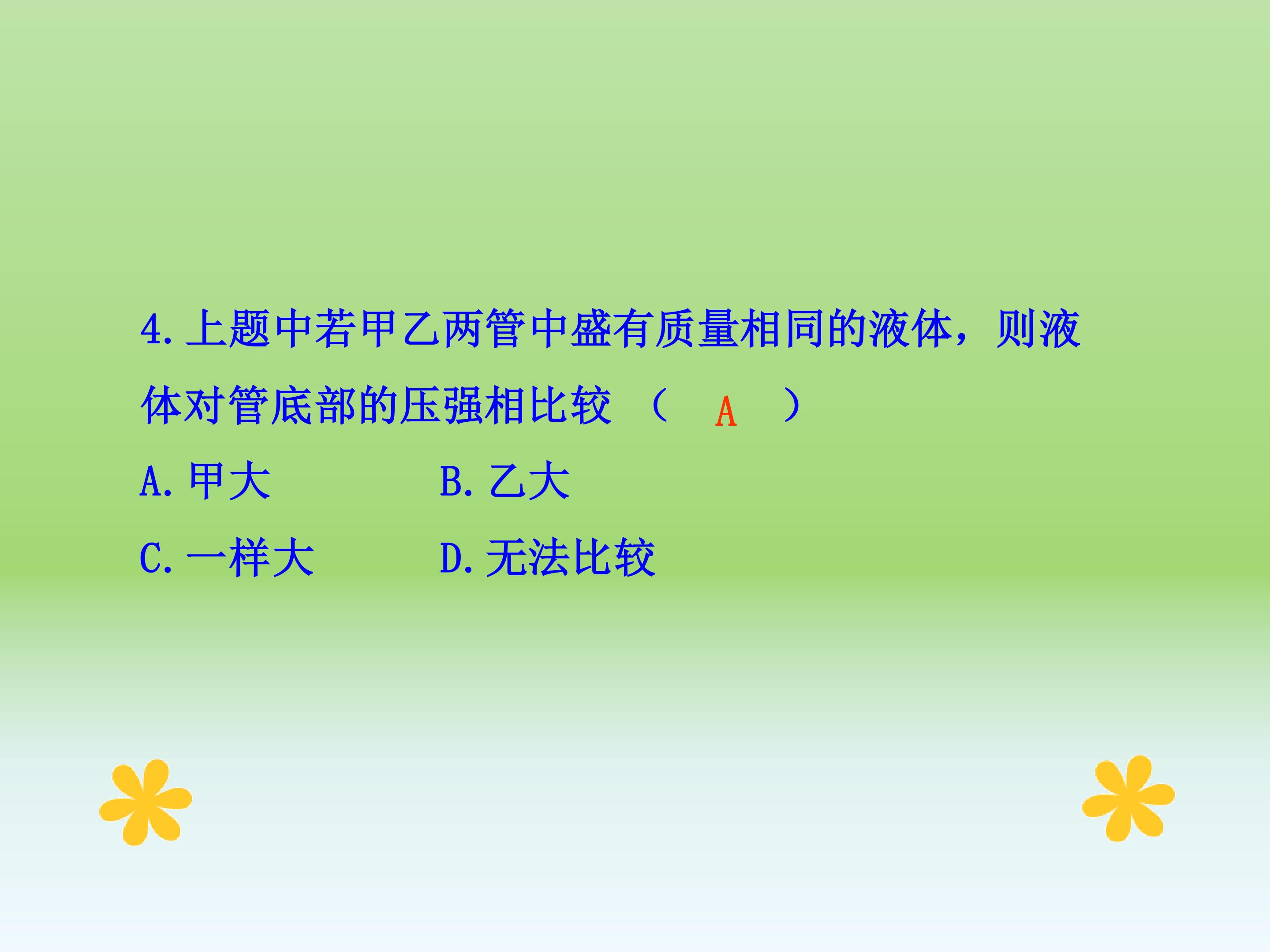 4.上题中若甲乙两管中盛有质量相同的液体，则液体对管底部的压强相比较 （ A ）

A.甲大　　B.乙大

C.一样大　　D.无法比较